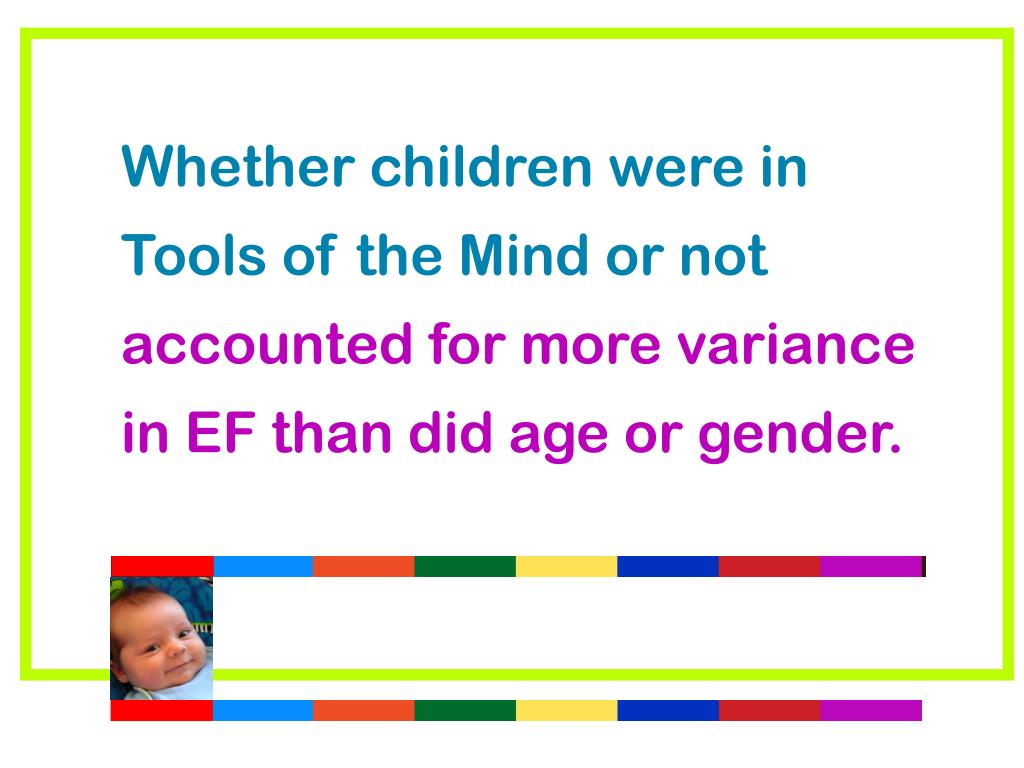 Whether children were in Tools of the Mind or not accounted for more variance in EF than did age or gender.